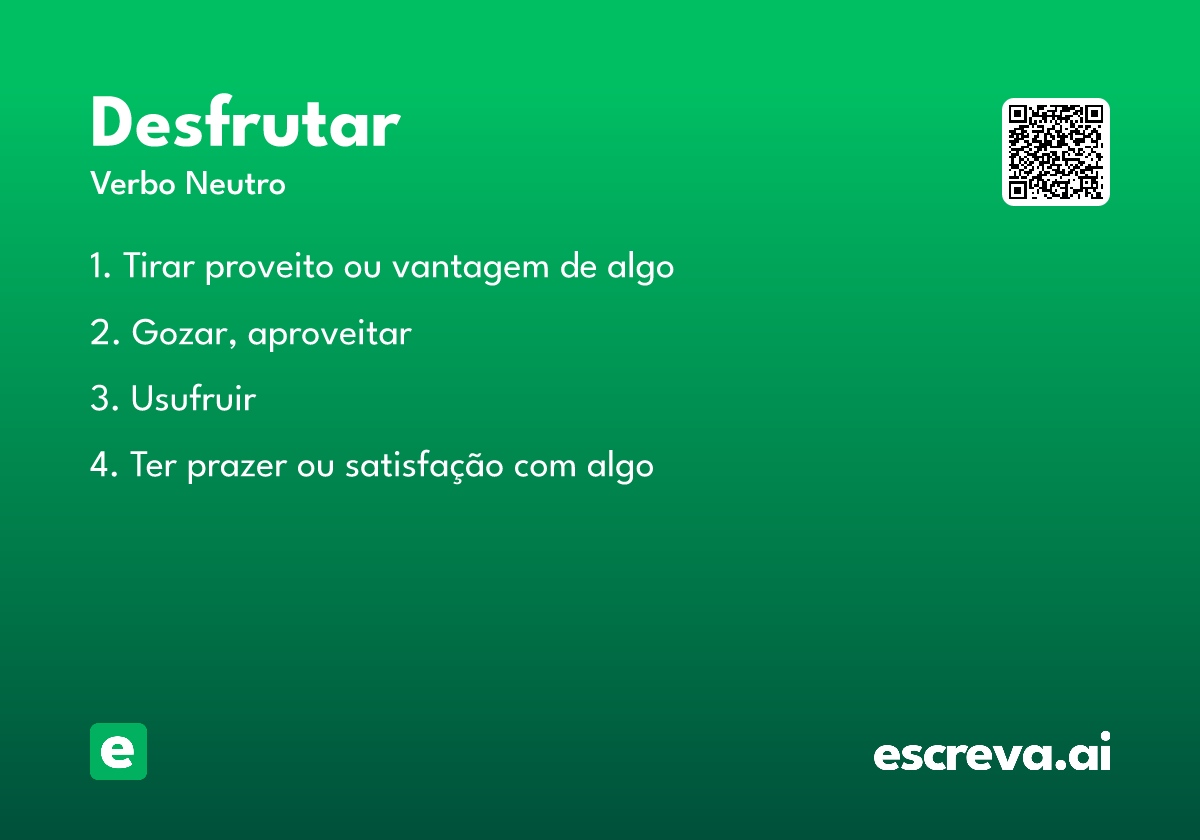 Desfrutar

Verbo Neutro

1. Tirar proveito ou vantagem de algo

2. Gozar, aproveitar

3. Usufruir

4. Ter prazer ou satisfação com algo

e

escreva.ai